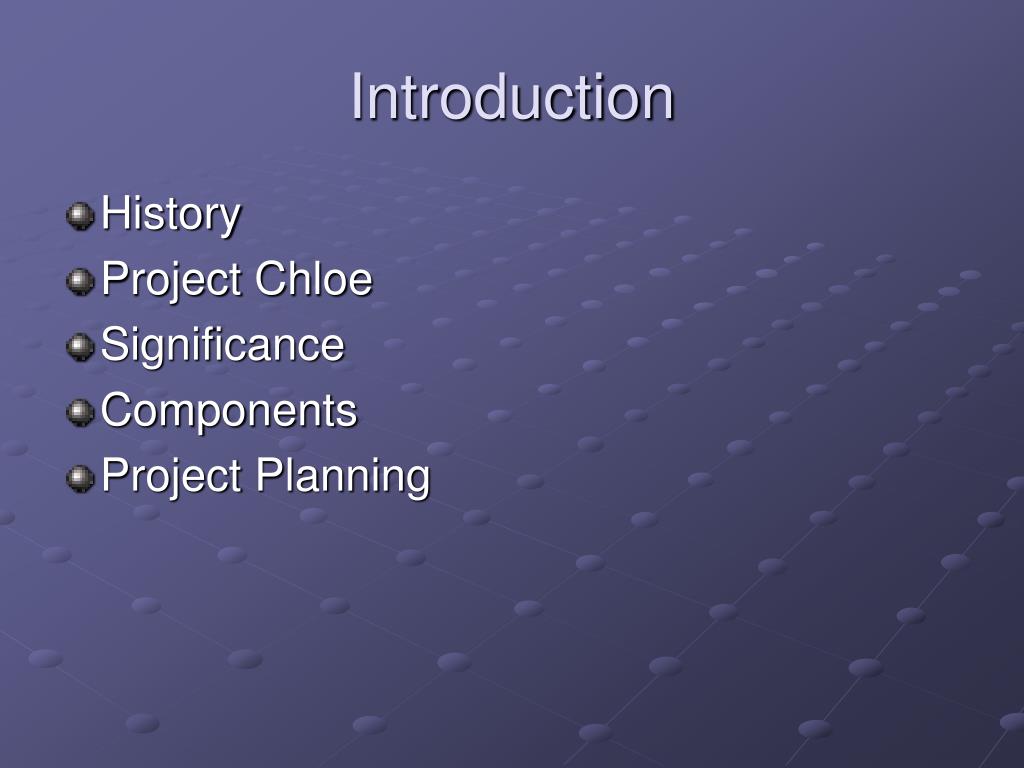 Introduction

History
Project Chloe
Significance
Components
Project Planning